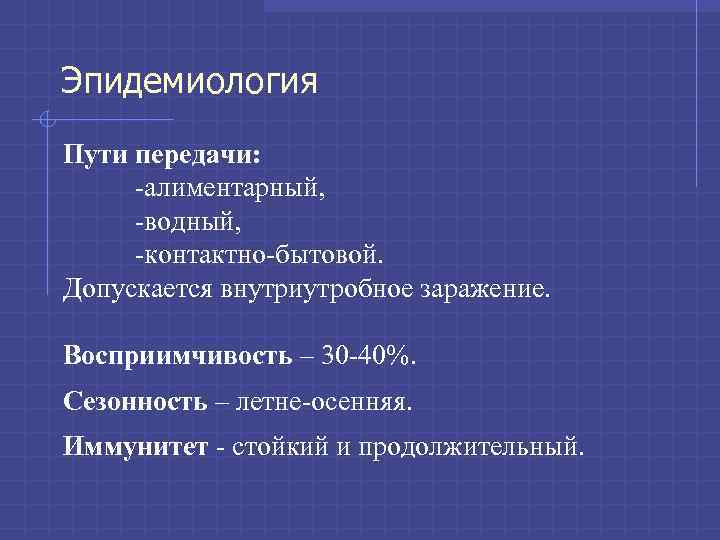 Эпидемиология

Пути передачи:
-алиментарный,
-водный,
-контактно-бытовой.
Допускается внутриутробное заражение.

Восприимчивость – 30-40%.

Сезонность – летне-осенняя.

Иммунитет - стойкий и продолжительный.